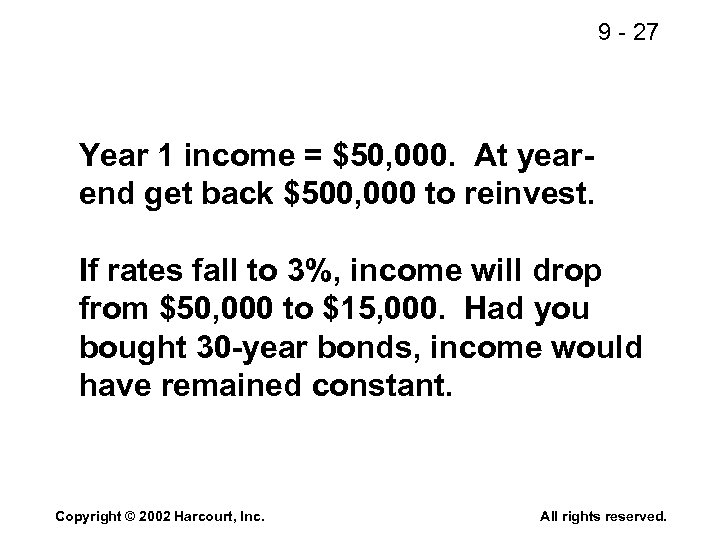 9 - 27

Year 1 income = \$50,000. At year-end get back \$500,000 to reinvest.

If rates fall to 3%, income will drop from \$50,000 to \$15,000. Had you bought 30-year bonds, income would have remained constant.

Copyright © 2002 Harcourt, Inc.

All rights reserved.